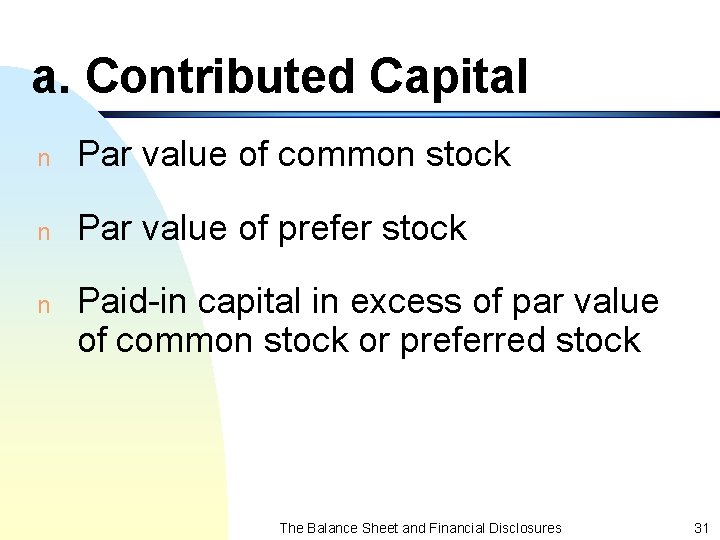 a. Contributed Capital

n Par value of common stock

n Par value of prefer stock

n Paid-in capital in excess of par value of common stock or preferred stock

The Balance Sheet and Financial Disclosures 31